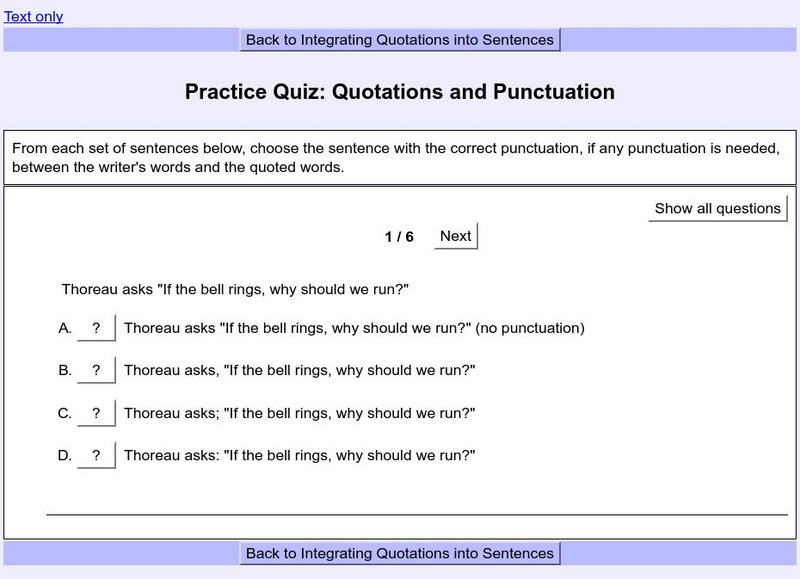 Text only

Back to Integrating Quotations into Sentences

Practice Quiz: Quotations and Punctuation

From each set of sentences below, choose the sentence with the correct punctuation, if any punctuation is needed, between the writer's words and the quoted words.

Show all questions

1 / 6 Next

Thoreau asks "If the bell rings, why should we run?"

A. ? Thoreau asks "If the bell rings, why should we run?" (no punctuation)

B. ? Thoreau asks, "If the bell rings, why should we run?"

C. ? Thoreau asks; "If the bell rings, why should we run?"

D. ? Thoreau asks: "If the bell rings, why should we run?"

Back to Integrating Quotations into Sentences